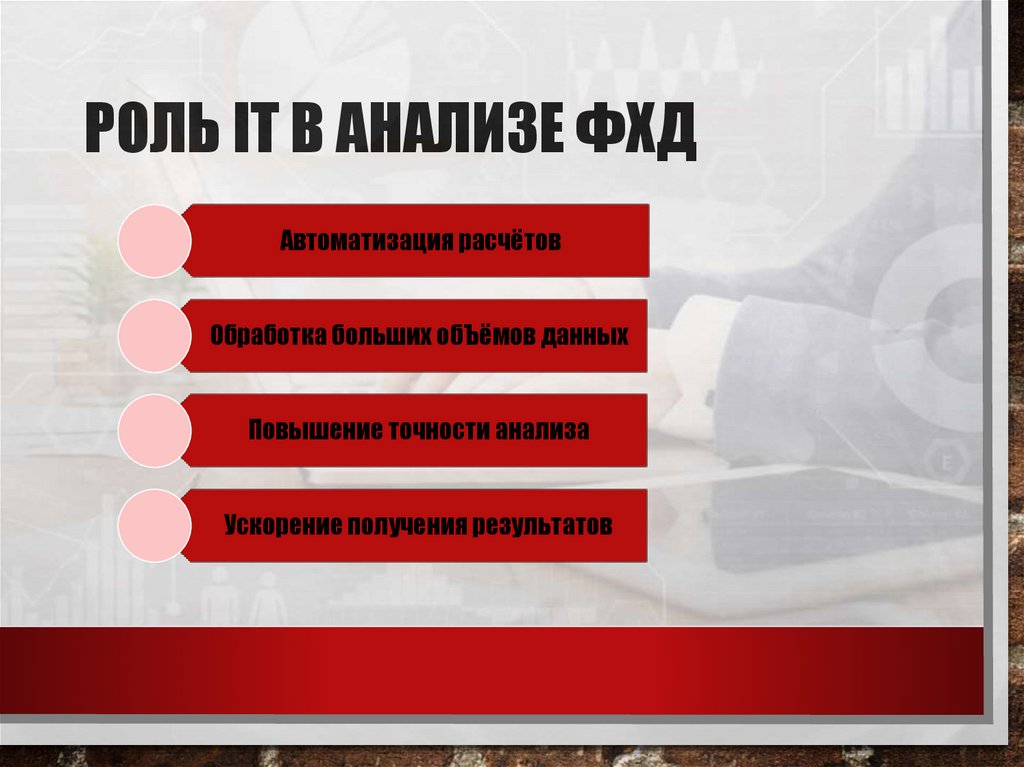 РОЛЬ IT В АНАЛИЗЕ ФХД

Автоматизация расчётов

Обработка больших объёмов данных

Повышение точности анализа

Ускорение получения результатов